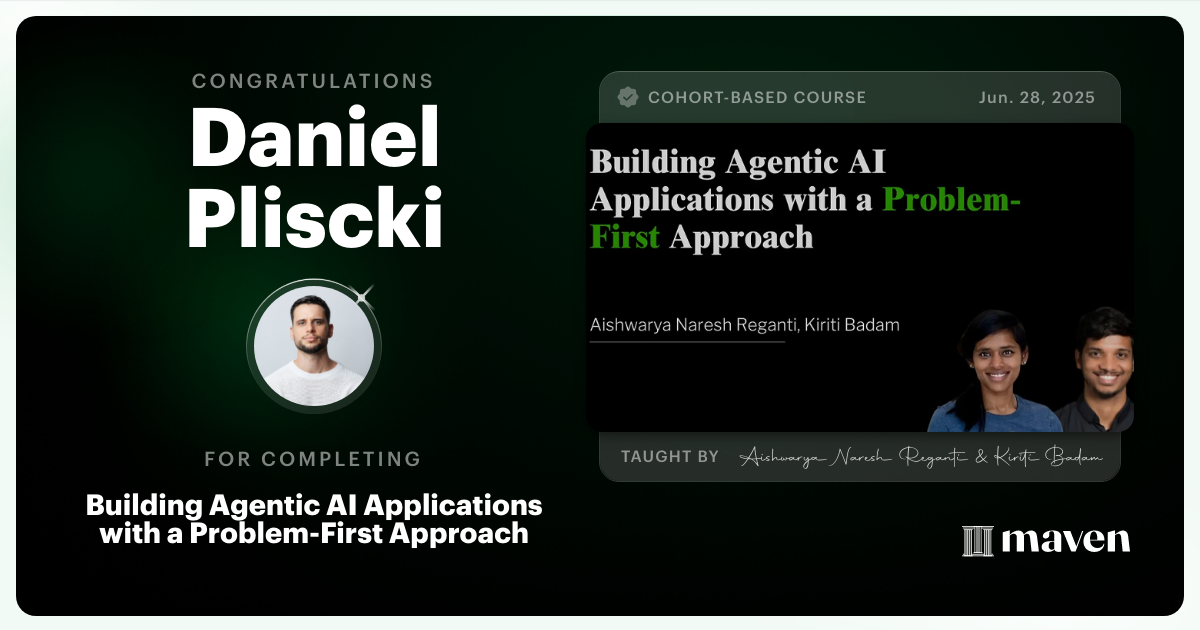 CONGRATULATIONS
Daniel Pliscki

FOR COMPLETING
Building Agentic AI Applications with a Problem-First Approach

COHORT-BASED COURSE
Jun. 28, 2025

Building Agentic AI Applications with a Problem-First Approach

Aishwarya Naresh Reganti, Kiriti Badam

TAUGHT BY Aishwarya Naresh Reganti & Kiriti Badam

maven